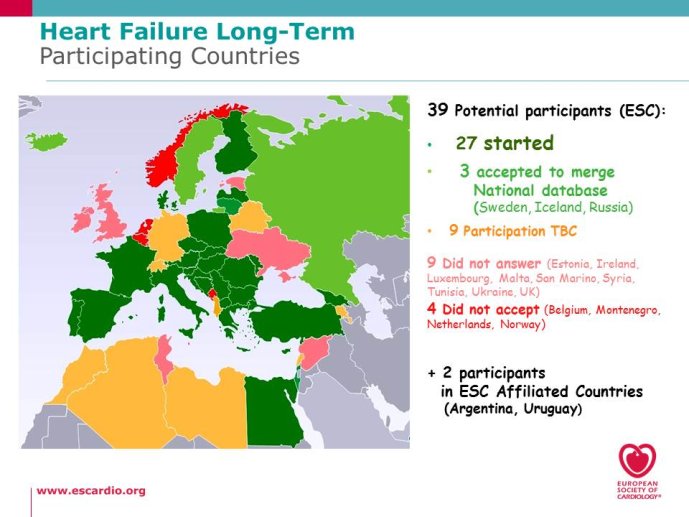 Heart Failure Long-Term
Participating Countries

39 Potential participants (ESC):

• 27 started

• 3 accepted to merge National database (Sweden, Iceland, Russia)

• 9 Participation TBC

9 Did not answer (Estonia, Ireland, Luxembourg, Malta, San Marino, Syria, Tunisia, Ukraine, UK)

4 Did not accept (Belgium, Montenegro, Netherlands, Norway)

+ 2 participants in ESC Affiliated Countries (Argentina, Uruguay)

www.escardio.org

EUROPEAN SOCIETY OF CARDIOLOGY®